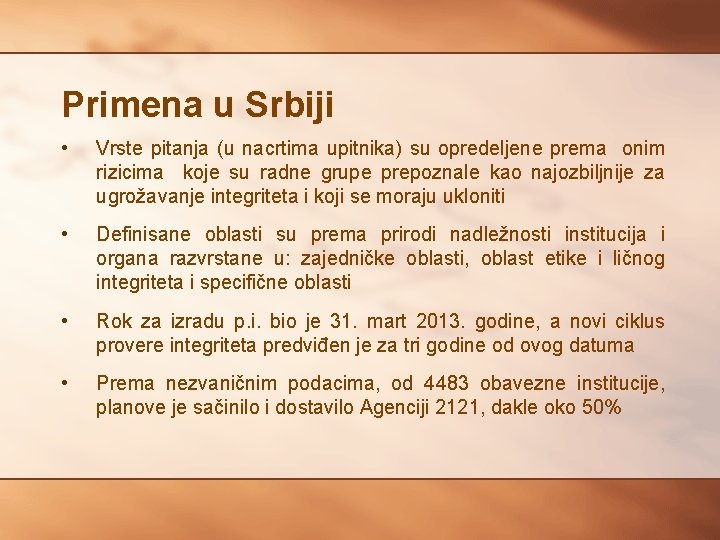 Primena u Srbiji

• Vrste pitanja (u nacrtima upitnika) su opredeljene prema onim rizicima koje su radne grupe prepoznale kao najozbiljnije za ugrožavanje integriteta i koji se moraju ukloniti

• Definisane oblasti su prema prirodi nadležnosti institucija i organa razvrstane u: zajedničke oblasti, oblast etike i ličnog integriteta i specifične oblasti

• Rok za izradu p.i. bio je 31. mart 2013. godine, a novi ciklus provere integriteta predviđen je za tri godine od ovog datuma

• Prema nezvaničnim podacima, od 4483 obavezne institucije, planove je sačinilo i dostavilo Agenciji 2121, dakle oko 50%